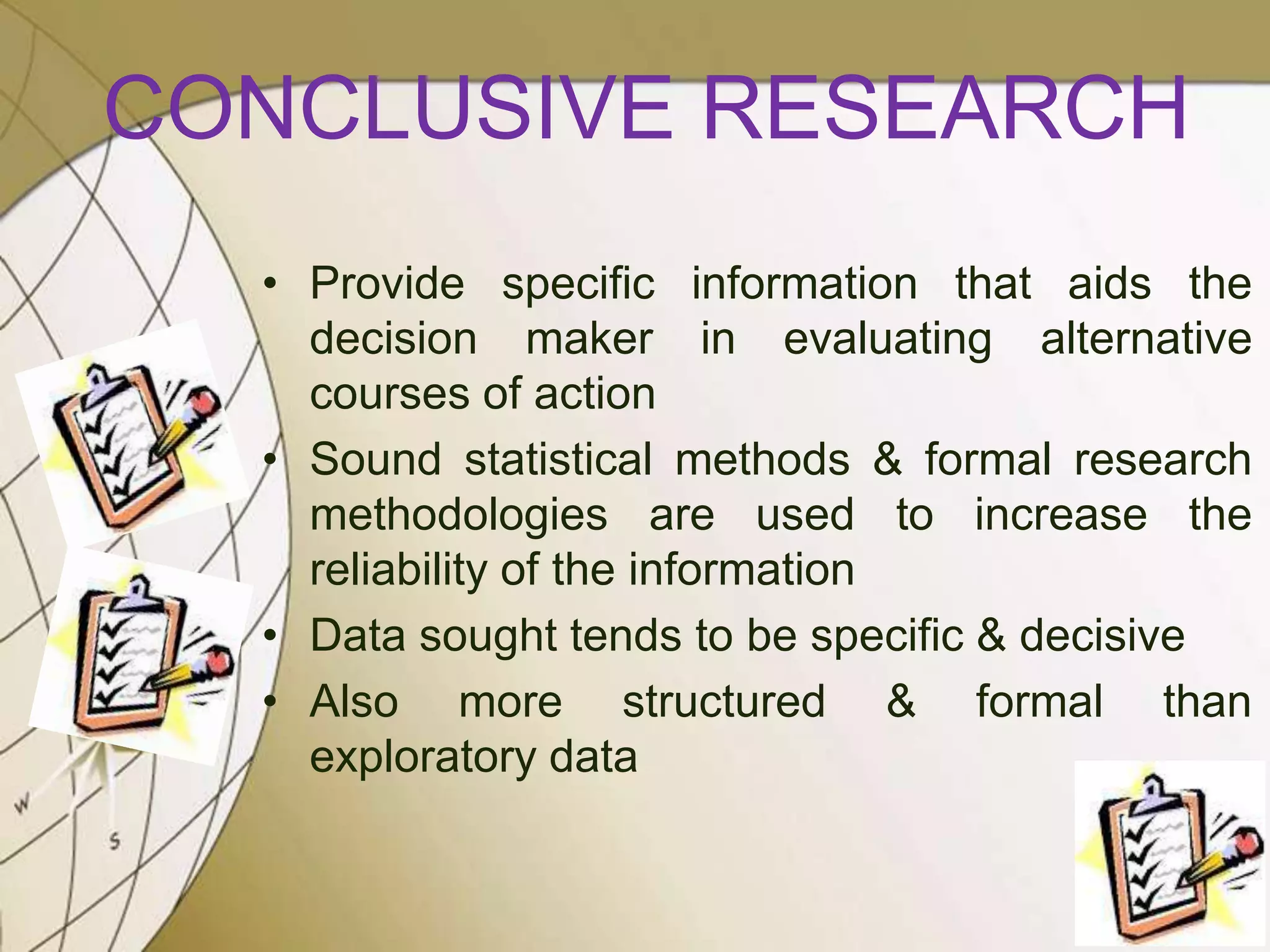 CONCLUSIVE RESEARCH

• Provide specific information that aids the decision maker in evaluating alternative courses of action
• Sound statistical methods & formal research methodologies are used to increase the reliability of the information
• Data sought tends to be specific & decisive
• Also more structured & formal than exploratory data

W
S